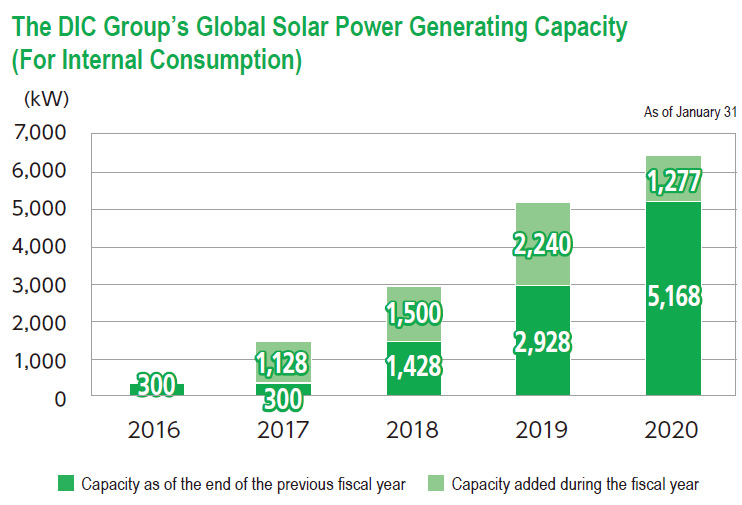 The DIC Group's Global Solar Power Generating Capacity (For Internal Consumption)

(kW)

As of January 31

7,000
6,000
5,000
4,000
3,000
2,000
1,000
0

300

1,128
300

1,500
1,428

2,240
2,928

1,277
5,168

2016
2017
2018
2019
2020

Capacity as of the end of the previous fiscal year
Capacity added during the fiscal year